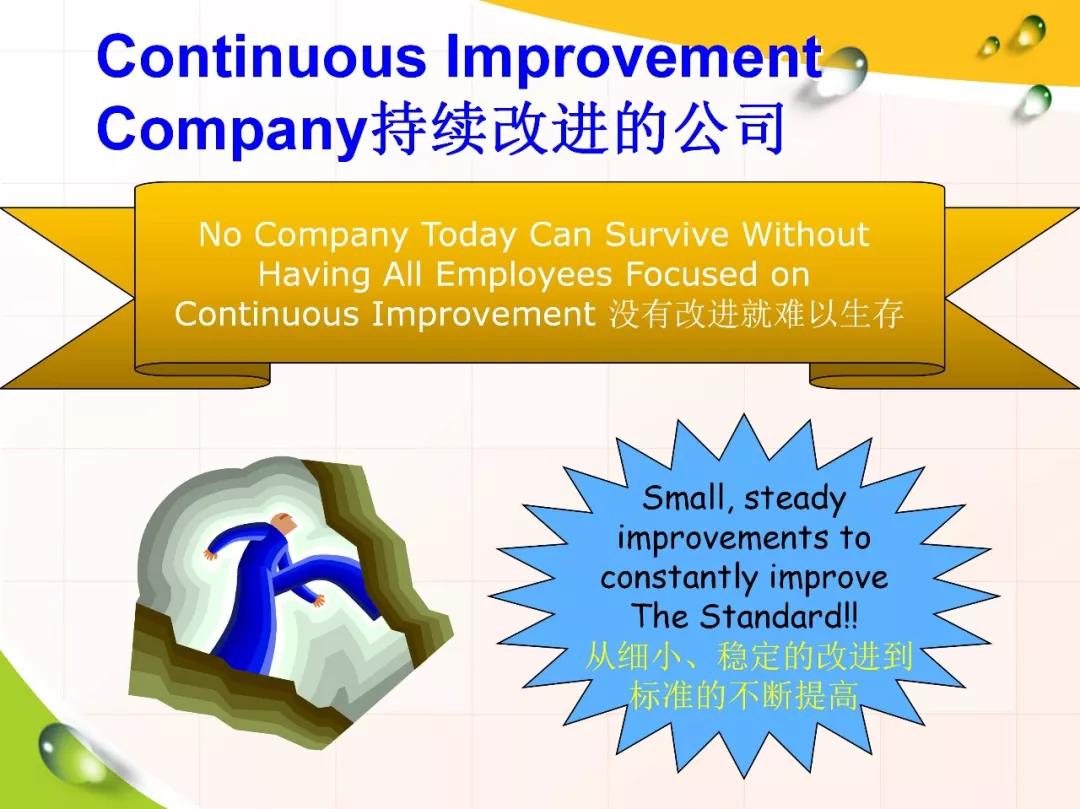 Continuous Improvement Company持续改进的公司

No Company Today Can Survive Without Having All Employees Focused on Continuous Improvement 没有改进就难以生存

Small, steady improvements to constantly improve The Standard!!
从细小、稳定的改进到标准的不断提高